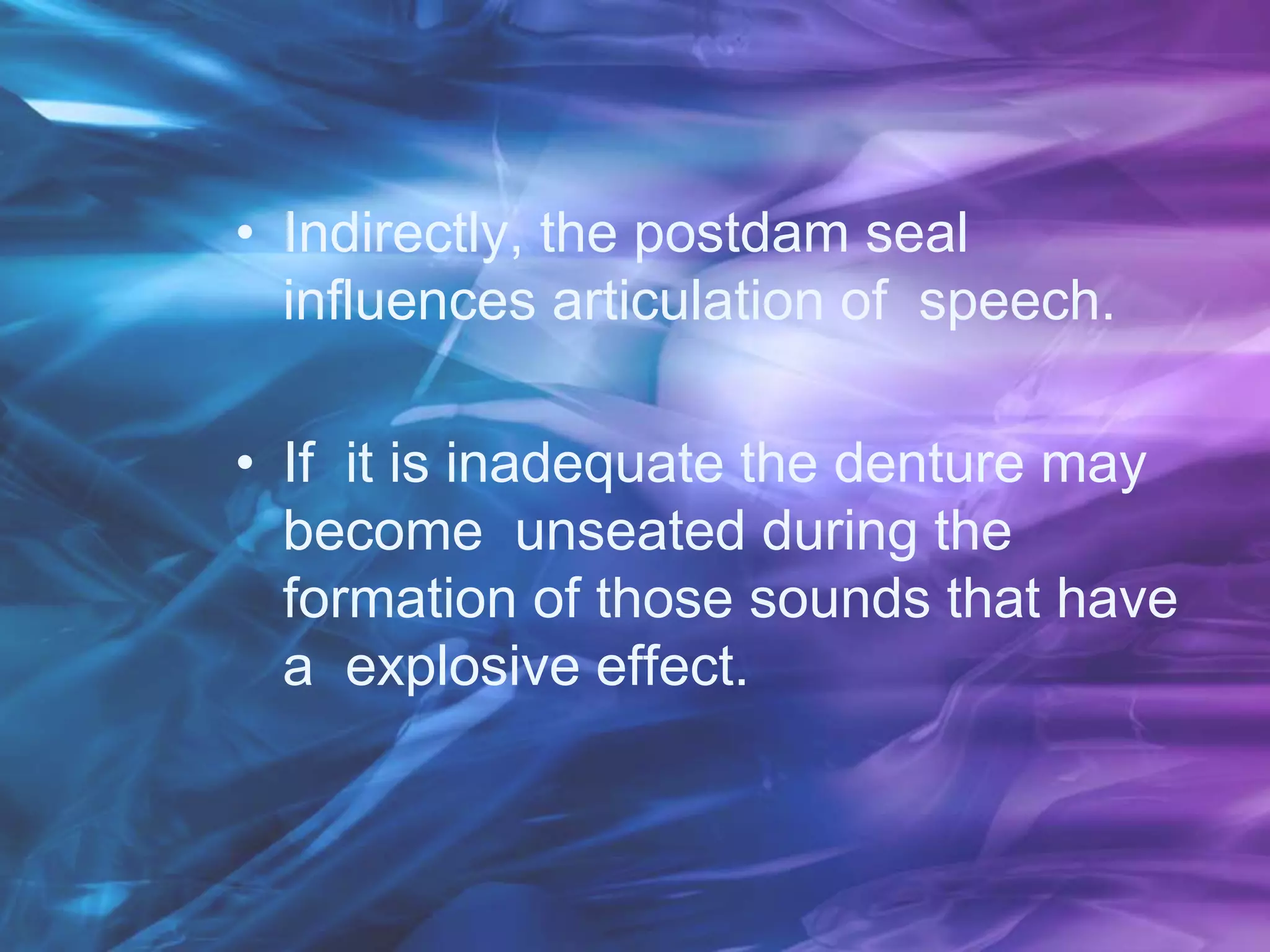 • Indirectly, the postdam seal influences articulation of speech.

• If it is inadequate the denture may become unseated during the formation of those sounds that have a explosive effect.